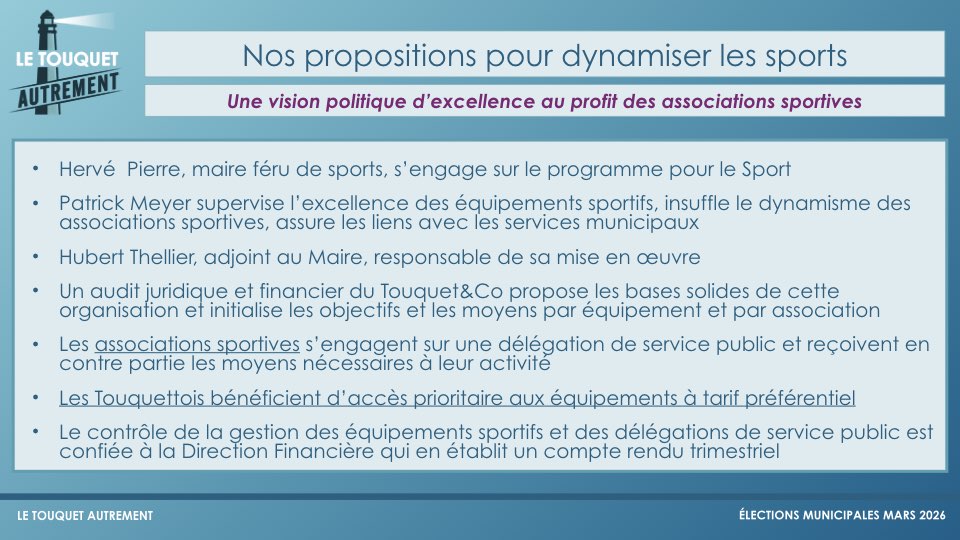 LE TOUQUET
AUTREMENT

Nos propositions pour dynamiser les sports

Une vision politique d'excellence au profit des associations sportives

• Hervé Pierre, maire féru de sports, s'engage sur le programme pour le Sport

• Patrick Meyer supervise l'excellence des équipements sportifs, insuffle le dynamisme des associations sportives, assure les liens avec les services municipaux

• Hubert Thellier, adjoint au Maire, responsable de sa mise en œuvre

• Un audit juridique et financier du Touquet&Co propose les bases solides de cette organisation et initialise les objectifs et les moyens par équipement et par association

• Les associations sportives s'engagent sur une délégation de service public et reçoivent en contre partie les moyens nécessaires à leur activité

• Les Touquettois bénéficient d'accès prioritaire aux équipements à tarif préférentiel

• Le contrôle de la gestion des équipements sportifs et des délégations de service public est confiée à la Direction Financière qui en établit un compte rendu trimestriel

LE TOUQUET AUTREMENT

ÉLECTIONS MUNICIPALES MARS 2026